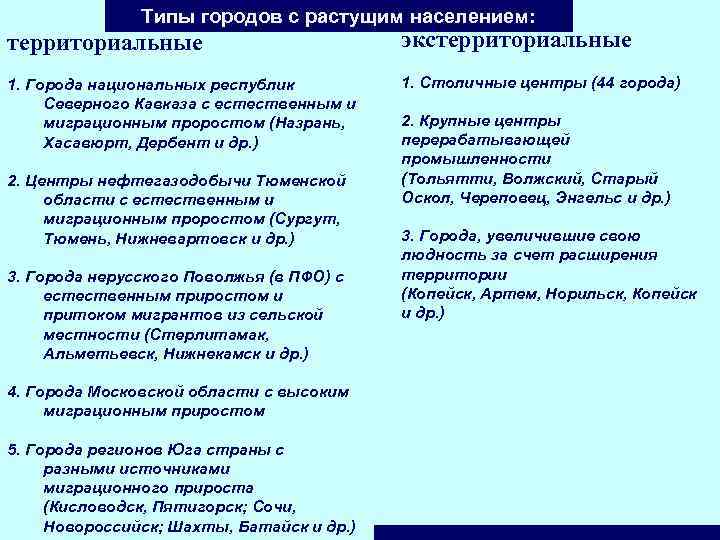 Типы городов с растущим населением:

территориальные

1. Города национальных республик Северного Кавказа с естественным и миграционным проростом (Назрань, Хасавюрт, Дербент и др.)

2. Центры нефтегазодобычи Тюменской области с естественным и миграционным проростом (Сургут, Тюмень, Нижневартовск и др.)

3. Города нерусского Поволжья (в ПФО) с естественным приростом и притоком мигрантов из сельской местности (Стерлитамак, Альметьевск, Нижнекамск и др.)

4. Города Московской области с высоким миграционным приростом

5. Города регионов Юга страны с разными источниками миграционного прироста (Кисловодск, Пятигорск; Сочи, Новороссийск; Шахты, Батайск и др.)

экстерриториальные

1. Столичные центры (44 города)

2. Крупные центры перерабатывающей промышленности (Тольятти, Волжский, Старый Оскол, Череповец, Энгельс и др.)

3. Города, увеличившие свою людность за счет расширения территории (Копейск, Артем, Норильск, Копейск и др.)